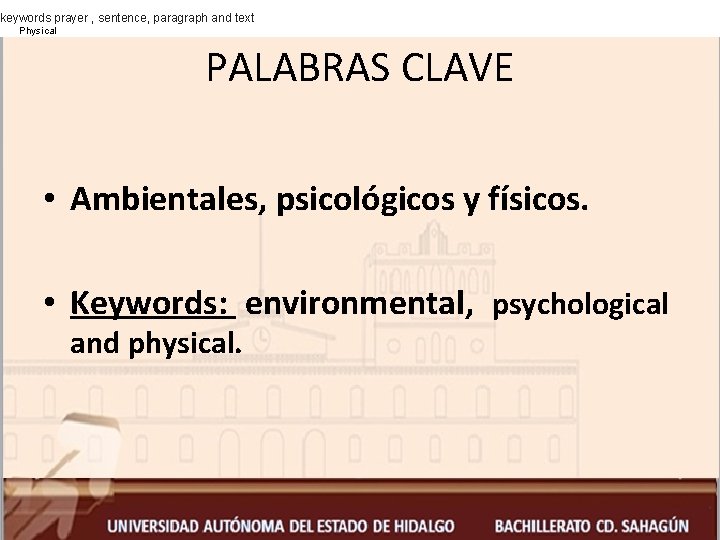 keywords prayer , sentence, paragraph and text
Physical

PALABRAS CLAVE

• Ambientales, psicológicos y físicos.

• Keywords: environmental, psychological and physical.

UNIVERSIDAD AUTÓNOMA DEL ESTADO DE HIDALGO BACHILLERATO CD. SAHAGÚN